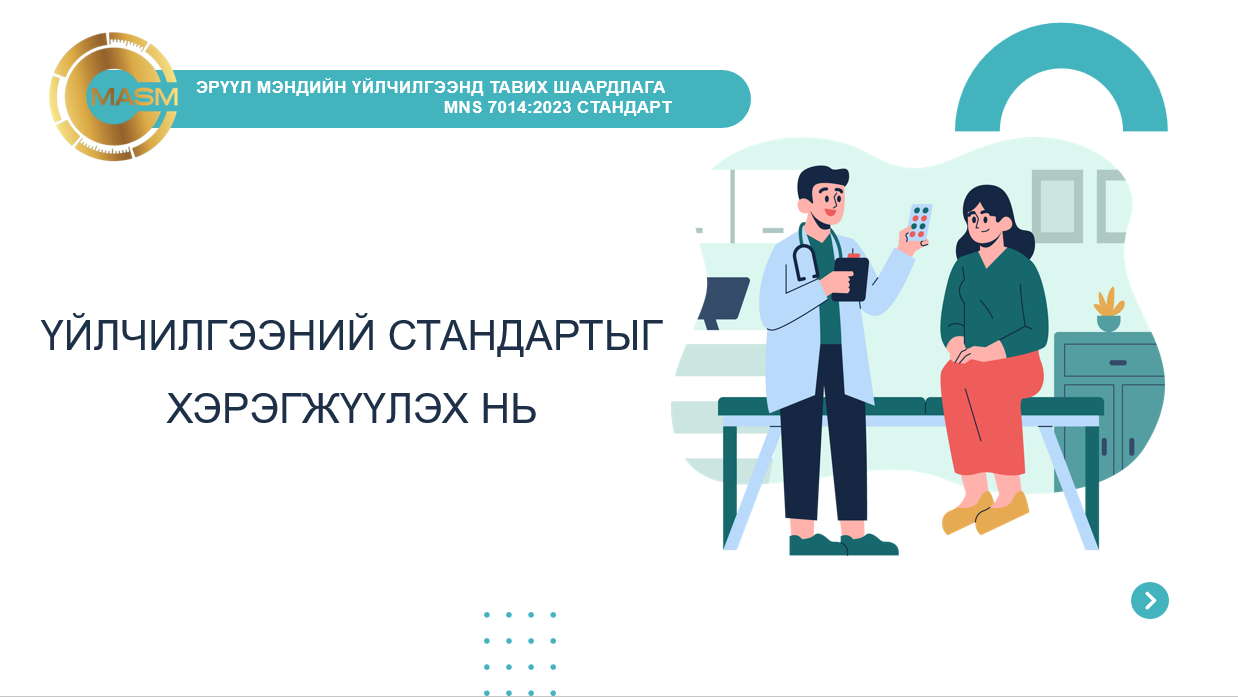 MASM

ЭРҮҮЛ МЭНДИЙН ҮЙЛЧИЛГЭЭНД ТАВИХ ШААРДЛАГА
MNS 7014:2023 СТАНДАРТ

ҮЙЛЧИЛГЭЭНИЙ СТАНДАРТЫГ ХЭРЭГЖҮҮЛЭХ НЬ